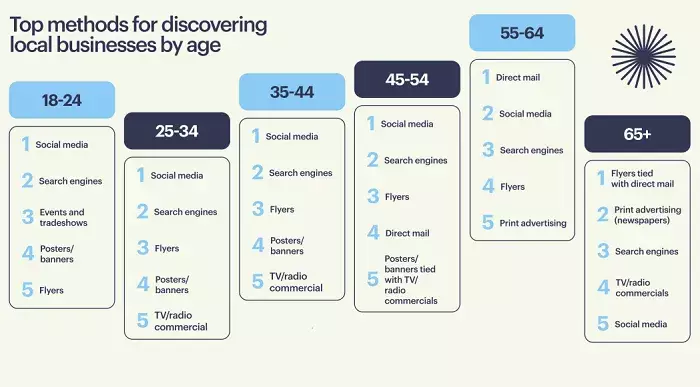 Top methods for discovering local businesses by age

18-24
1 Social media
2 Search engines
3 Events and tradeshows
4 Posters/ banners
5 Flyers

25-34
1 Social media
2 Search engines
3 Flyers
4 Posters/ banners
5 TV/radio commercial

35-44
1 Social media
2 Search engines
3 Flyers
4 Posters/ banners
5 TV/radio commercial

45-54
1 Social media
2 Search engines
3 Flyers
4 Direct mail
5 Posters/ banners tied with TV/ radio commercials

55-64
1 Direct mail
2 Social media
3 Search engines
4 Flyers
5 Print advertising

65+
1 Flyers tied with direct mail
2 Print advertising (newspapers)
3 Search engines
4 TV/radio commercials
5 Social media